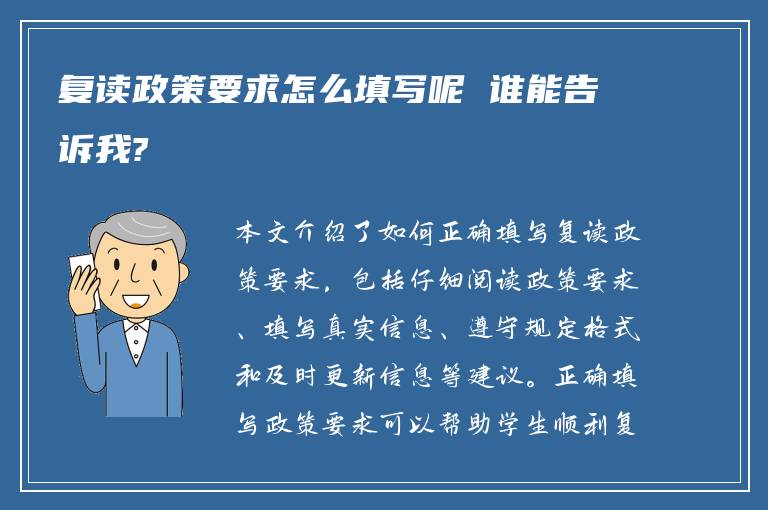 复读政策要求怎么填写呢 谁能告诉我?

本文介绍了如何正确填写复读政策要求，包括仔细阅读政策要求、填写真实信息、遵守规定格式和及时更新信息等建议。正确填写政策要求可以帮助学生顺利复